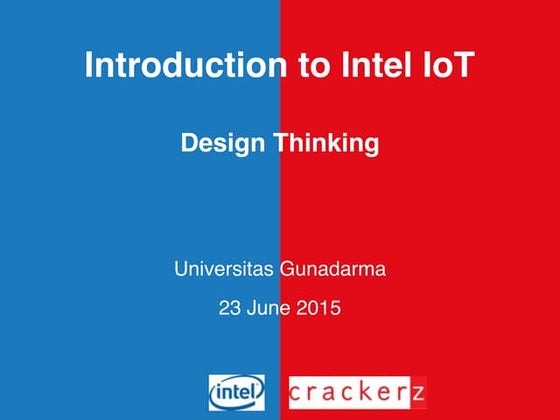 Introduction to Intel IoT

Design Thinking

Universitas Gunadarma

23 June 2015

intel

crackerz